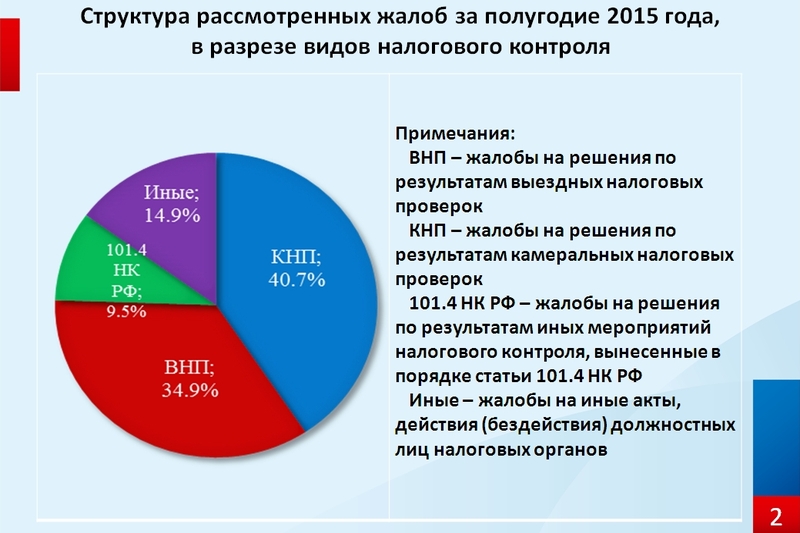 Структура рассмотренных жалоб за полугодие 2015 года, в разрезе видов налогового контроля

Иные; 14.9%

101.4 НК РФ; 9.5%

КНП; 40.7%

ВНП; 34.9%

Примечания:
ВНП – жалобы на решения по результатам выездных налоговых проверок
КНП – жалобы на решения по результатам камеральных налоговых проверок
101.4 НК РФ – жалобы на решения по результатам иных мероприятий налогового контроля, вынесенные в порядке статьи 101.4 НК РФ
Иные – жалобы на иные акты, действия (бездействия) должностных лиц налоговых органов

2